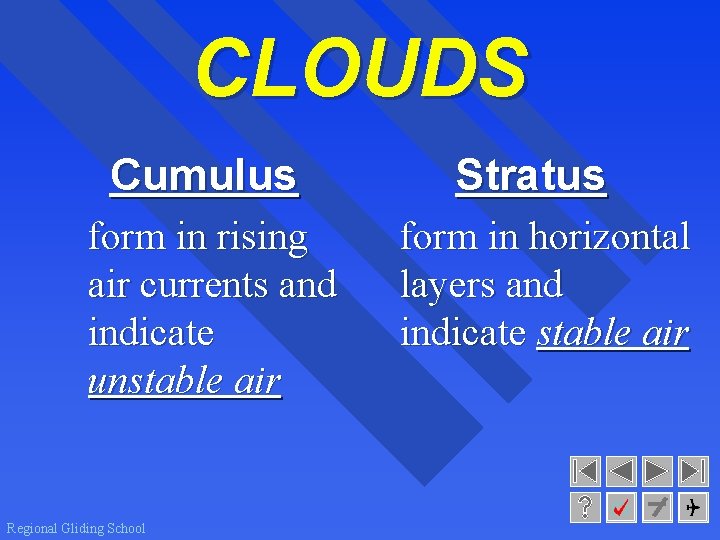 CLOUDS

Cumulus

form in rising air currents and indicate unstable air

Stratus

form in horizontal layers and indicate stable air

?

Regional Gliding School